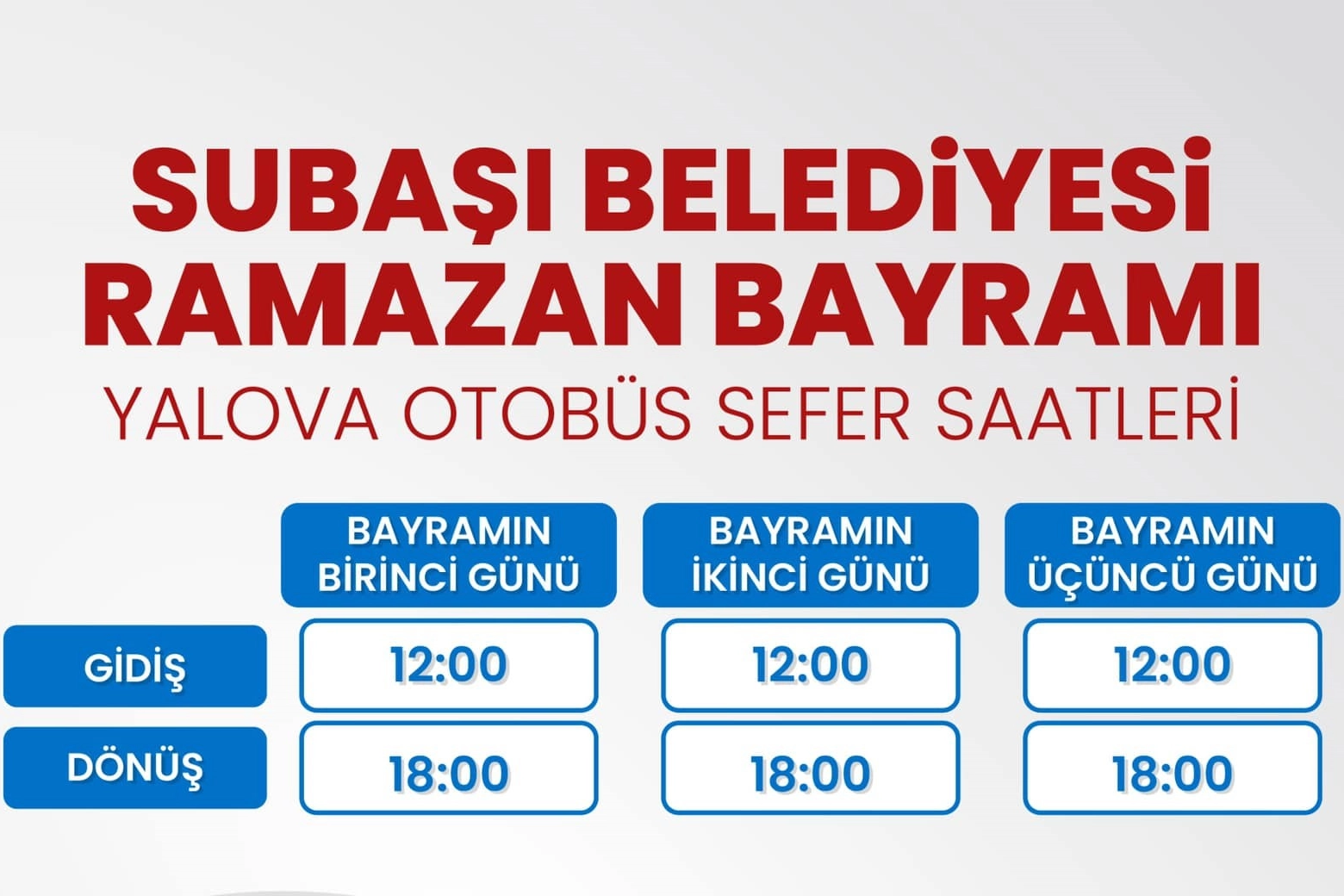 SUBAŞI BELEDİYESİ RAMAZAN BAYRAMI
YALOVA OTOBÜS SEFER SAATLERİ

| | BAYRAMIN BİRİNCİ GÜNÜ | BAYRAMIN İKİNCİ GÜNÜ | BAYRAMIN ÜÇÜNCÜ GÜNÜ |
|---|---|---|---|
| GİDİŞ | 12:00 | 12:00 | 12:00 |
| DÖNÜŞ | 18:00 | 18:00 | 18:00 |